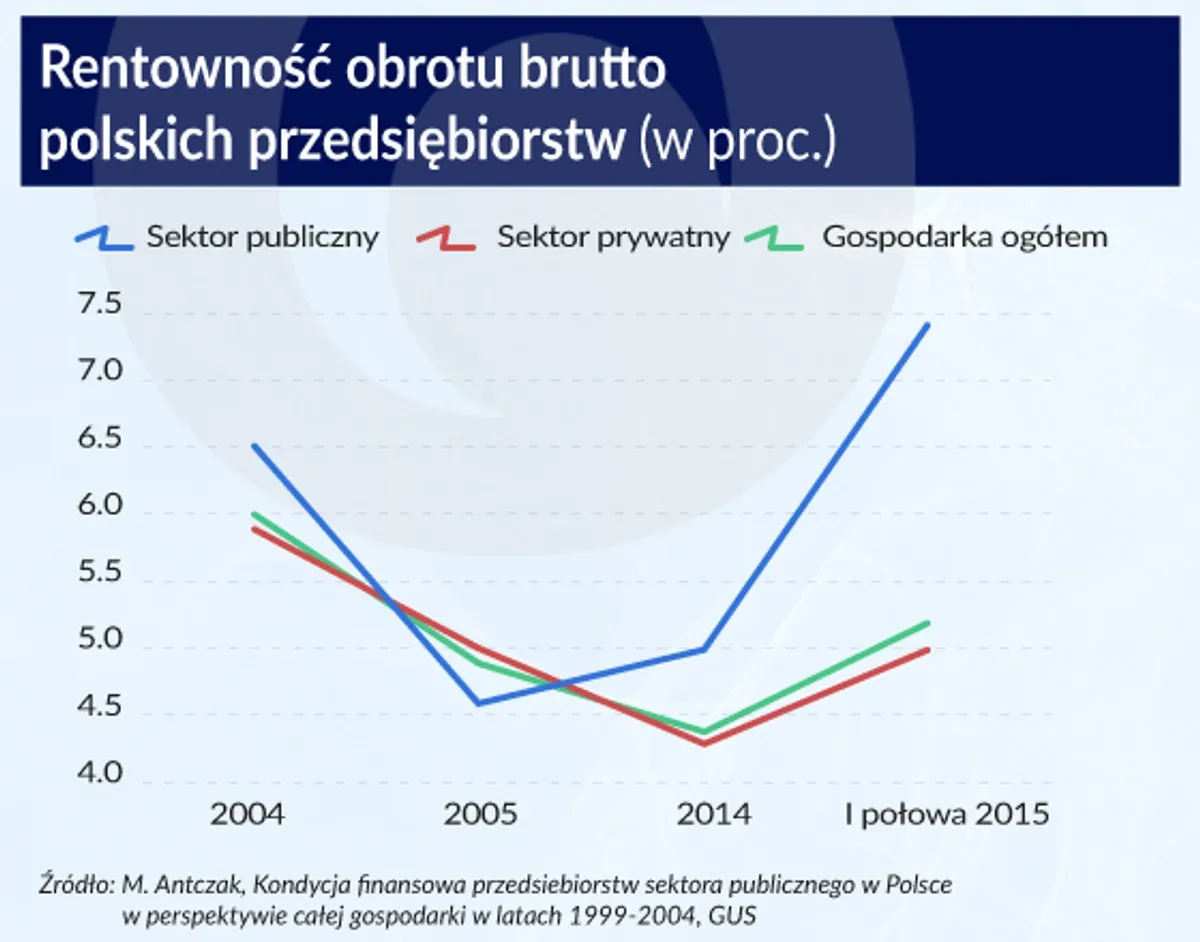 Rentowność obrotu brutto polskich przedsiębiorstw (w proc.)

Sektor publiczny
Sektor prywatny
Gospodarka ogółem

7.5
7.0
6.5
6.0
5.5
5.0
4.5
4.0

2004
2005
2014
I połowa 2015

Źródło: M. Antczak, Kondycja finansowa przedsiebiorstw sektora publicznego w Polsce w perspektywie całej gospodarki w latach 1999-2004, GUS